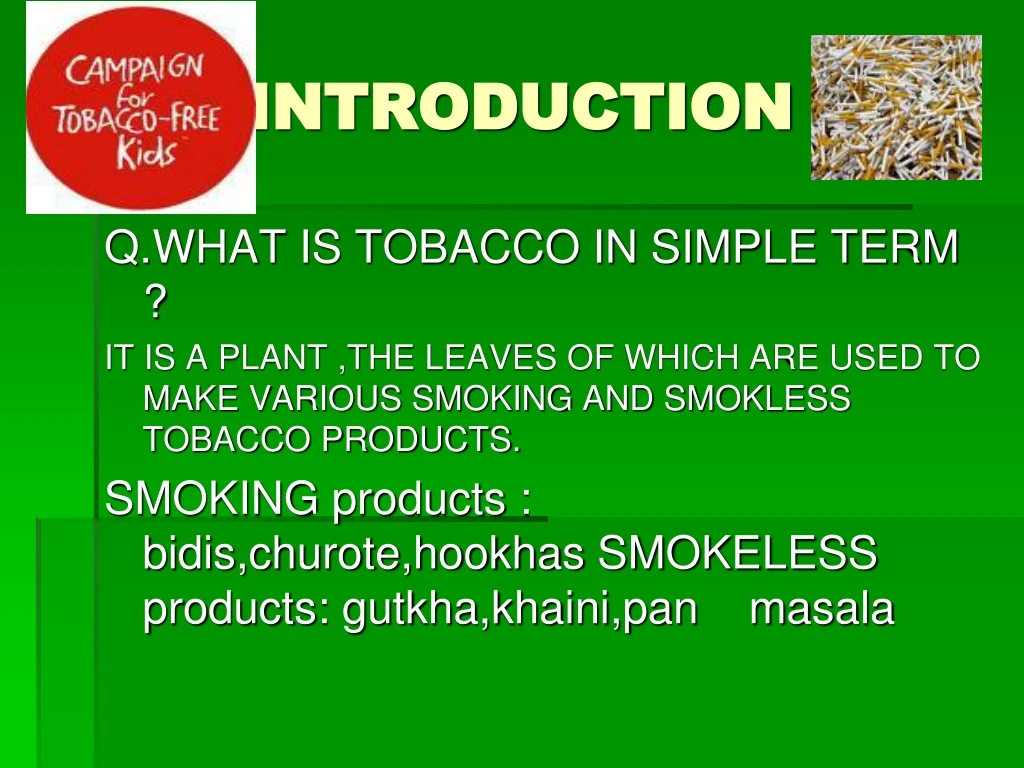 CAMPAIGN for TOBACCO-FREE Kids

INTRODUCTION

Q.WHAT IS TOBACCO IN SIMPLE TERM ?

IT IS A PLANT ,THE LEAVES OF WHICH ARE USED TO MAKE VARIOUS SMOKING AND SMOKLESS TOBACCO PRODUCTS.

SMOKING products : bidis,churote,hookhas SMOKELESS products: gutkha,khaini,pan masala